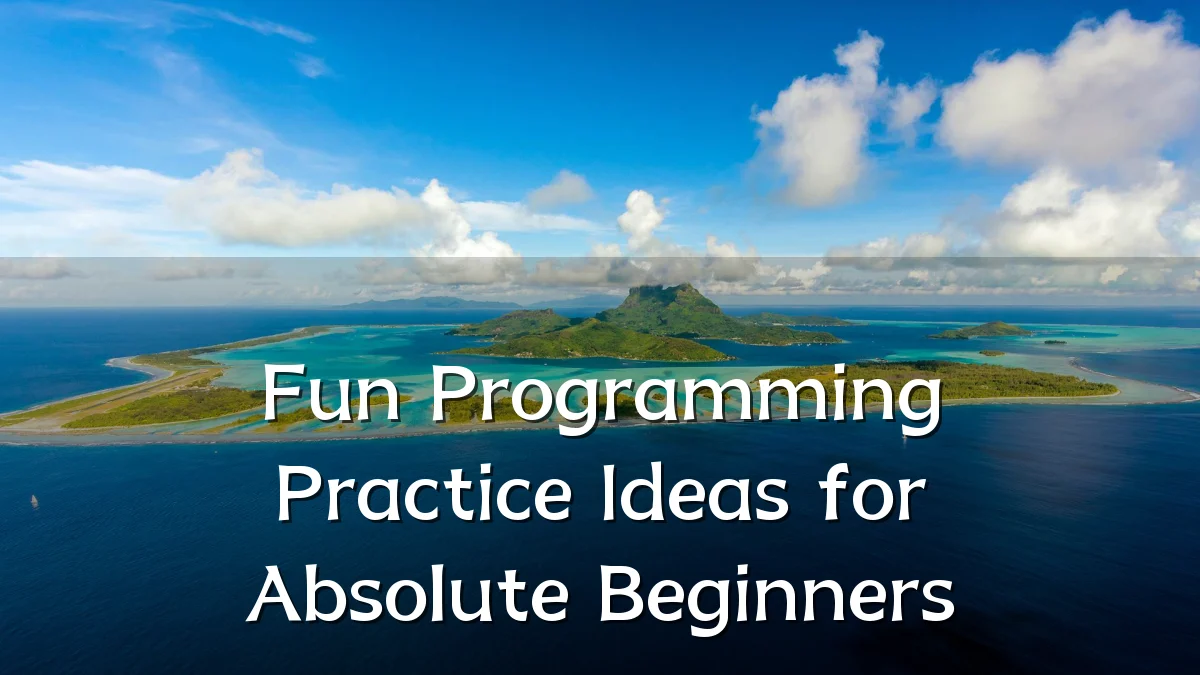 Fun Programming Practice Ideas for Absolute Beginners